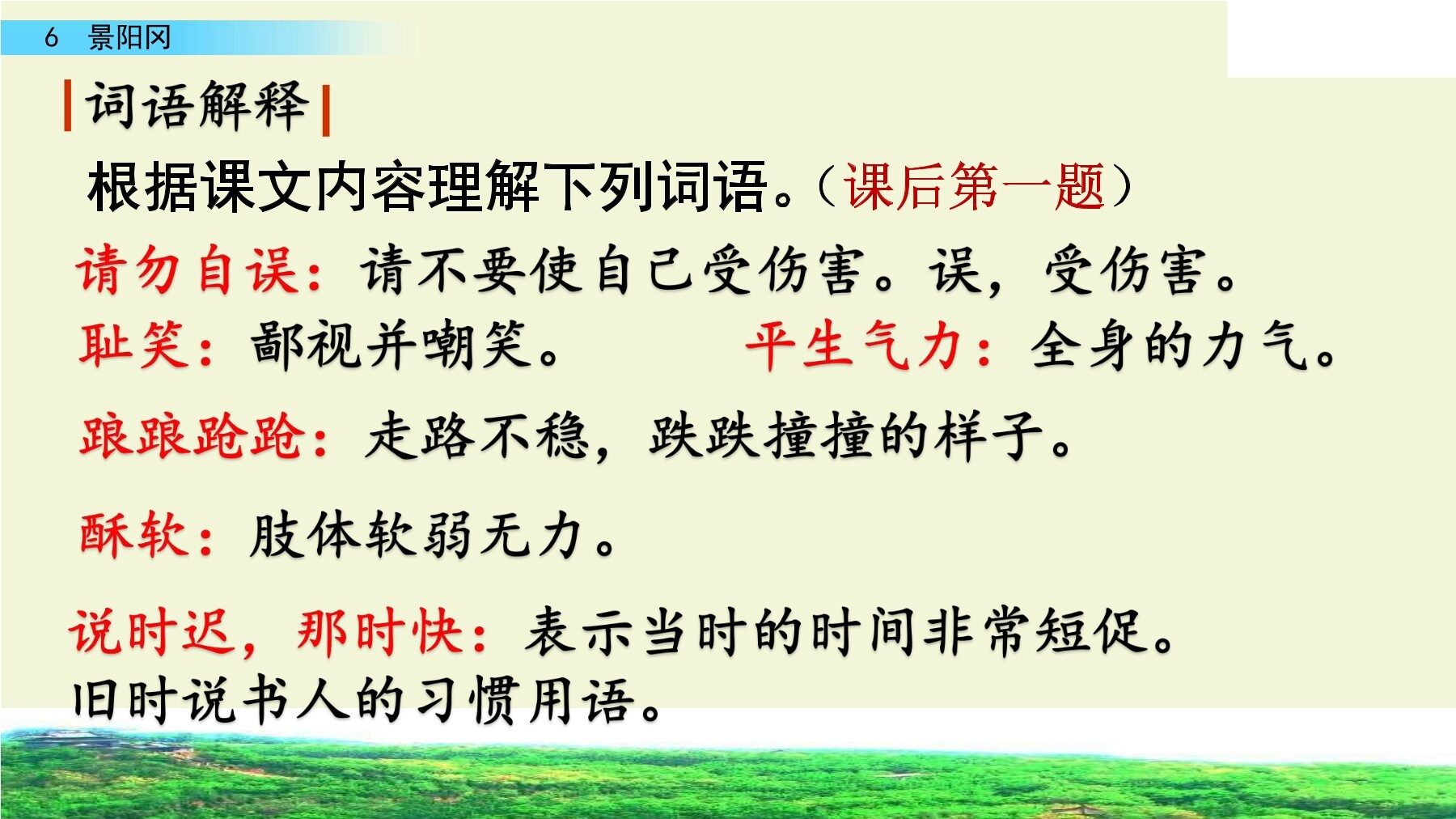 6 景阳冈

词语解释

根据课文内容理解下列词语。（课后第一题）

请勿自误：请不要使自己受伤害。误，受伤害。

耻笑：鄙视并嘲笑。

平生气力：全身的力气。

踉踉跄跄：走路不稳，跌跌撞撞的样子。

酥软：肢体软弱无力。

说时迟，那时快：表示当时的时间非常短促。旧时说书人的习惯用语。